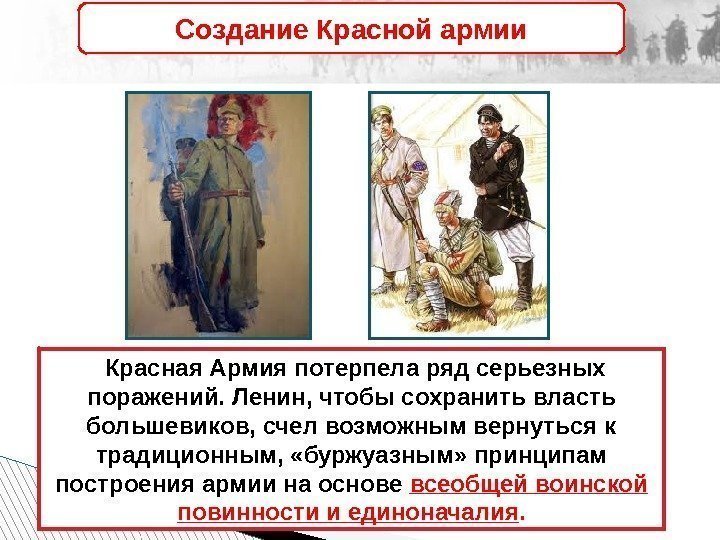 Создание Красной армии

Красная Армия потерпела ряд серьезных поражений. Ленин, чтобы сохранить власть большевиков, счел возможным вернуться к традиционным, «буржуазным» принципам построения армии на основе всеобщей воинской повинности и единоначалия.